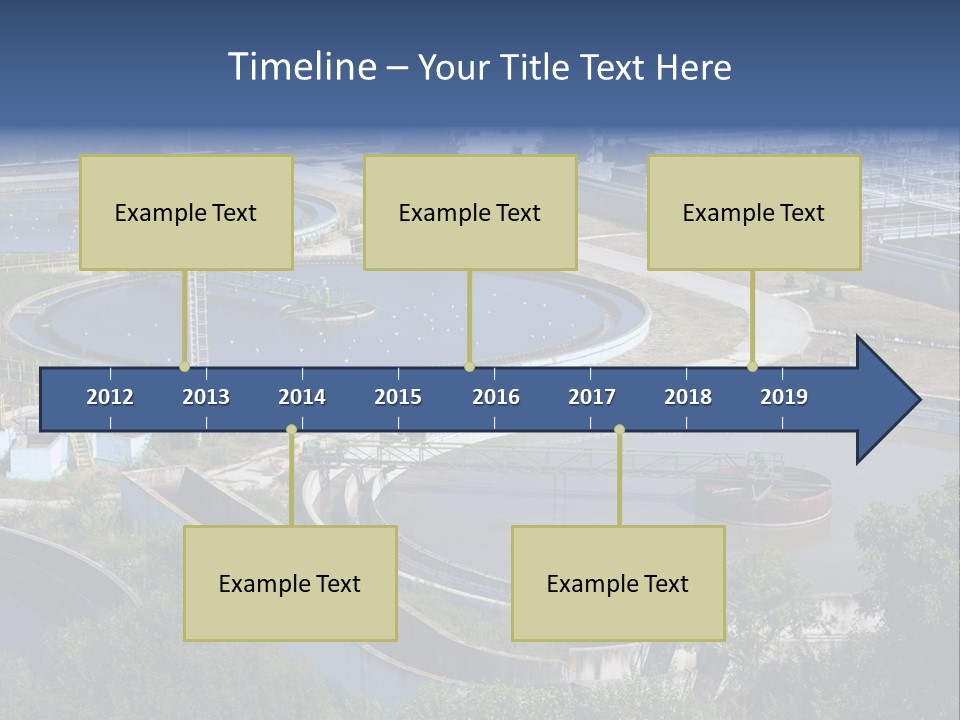 Timeline – Your Title Text Here

Example Text

Example Text

Example Text

2012 2013 2014 2015 2016 2017 2018 2019

Example Text

Example Text